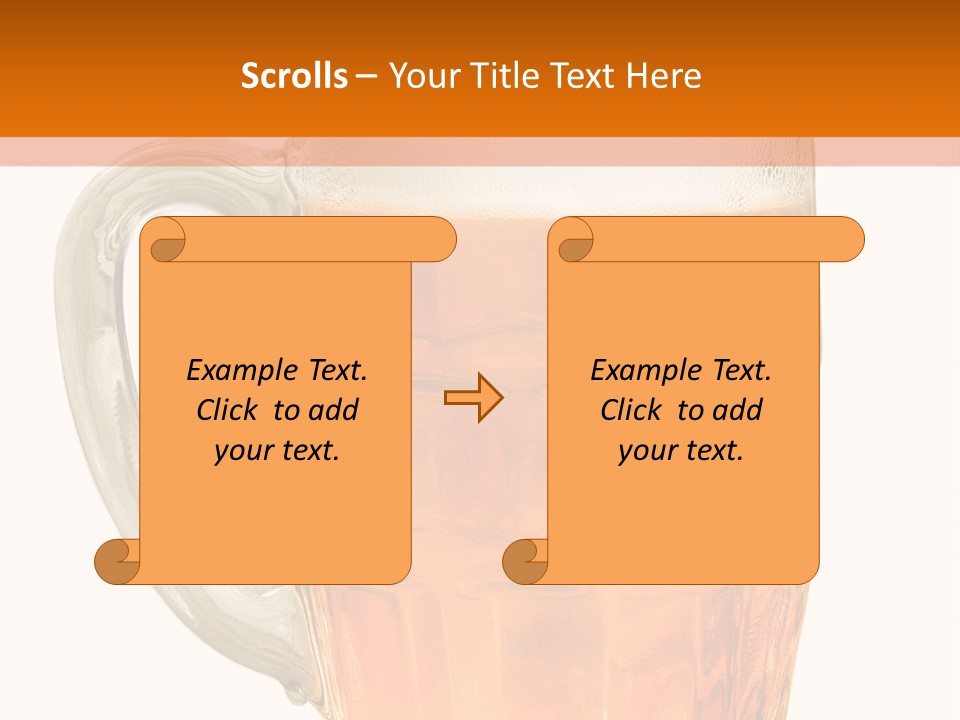 Scrolls – Your Title Text Here

Example Text. Click to add your text.

Example Text. Click to add your text.